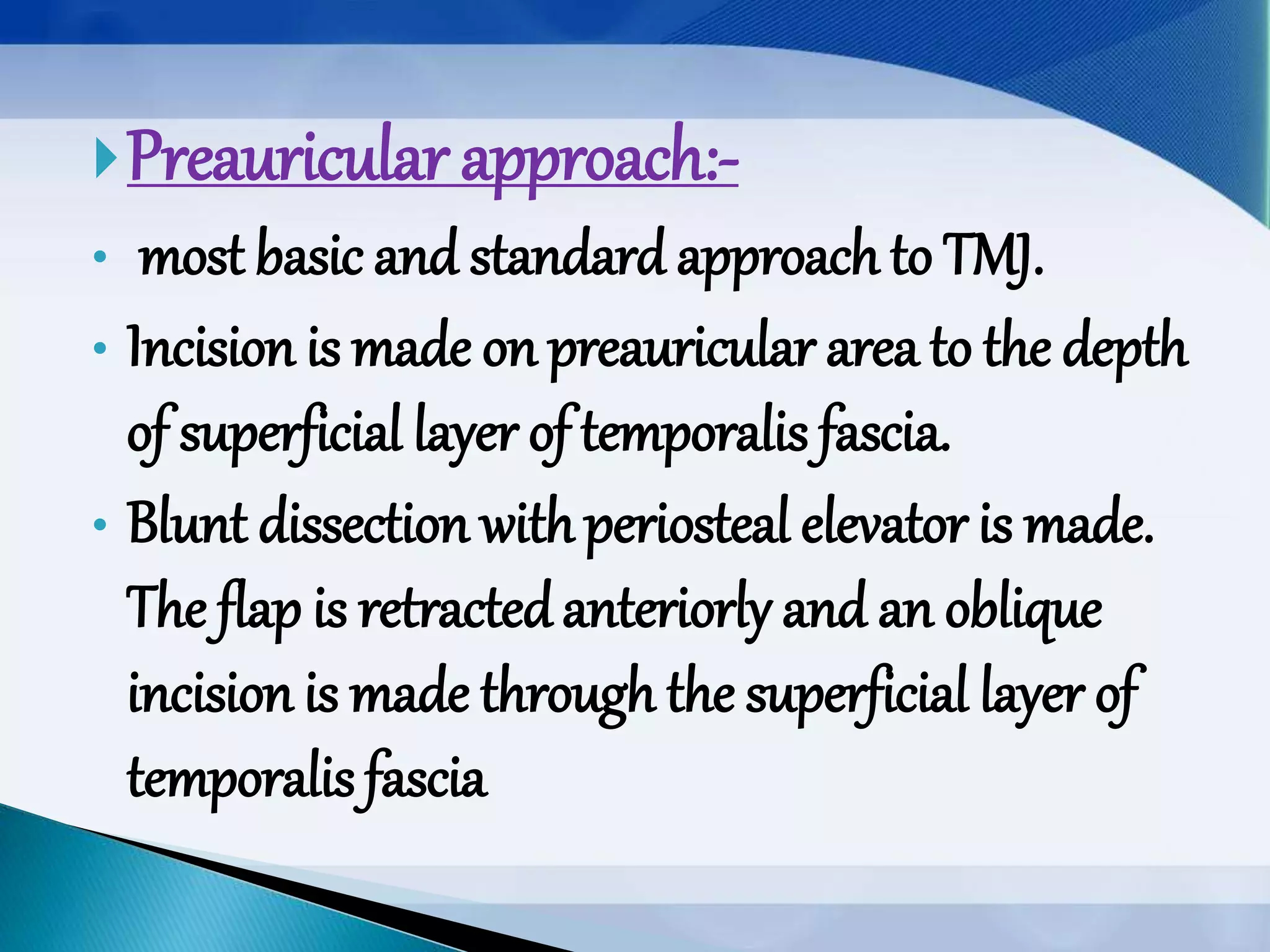 Preauricular approach:-

• most basic and standard approach to TMJ.

• Incision is made on preauricular area to the depth of superficial layer of temporalis fascia.

• Blunt dissection with periosteal elevator is made. The flap is retracted anteriorly and an oblique incision is made through the superficial layer of temporalis fascia